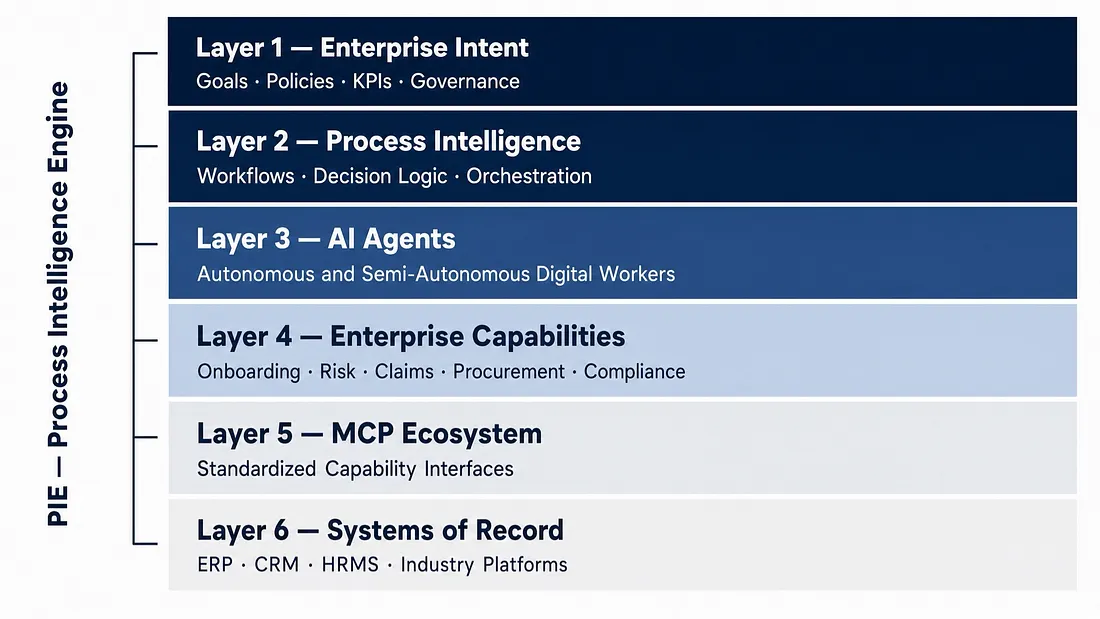 PIE — Process Intelligence Engine

Layer 1 — Enterprise Intent
Goals · Policies · KPIs · Governance

Layer 2 — Process Intelligence
Workflows · Decision Logic · Orchestration

Layer 3 — AI Agents
Autonomous and Semi-Autonomous Digital Workers

Layer 4 — Enterprise Capabilities
Onboarding · Risk · Claims · Procurement · Compliance

Layer 5 — MCP Ecosystem
Standardized Capability Interfaces

Layer 6 — Systems of Record
ERP · CRM · HRMS · Industry Platforms